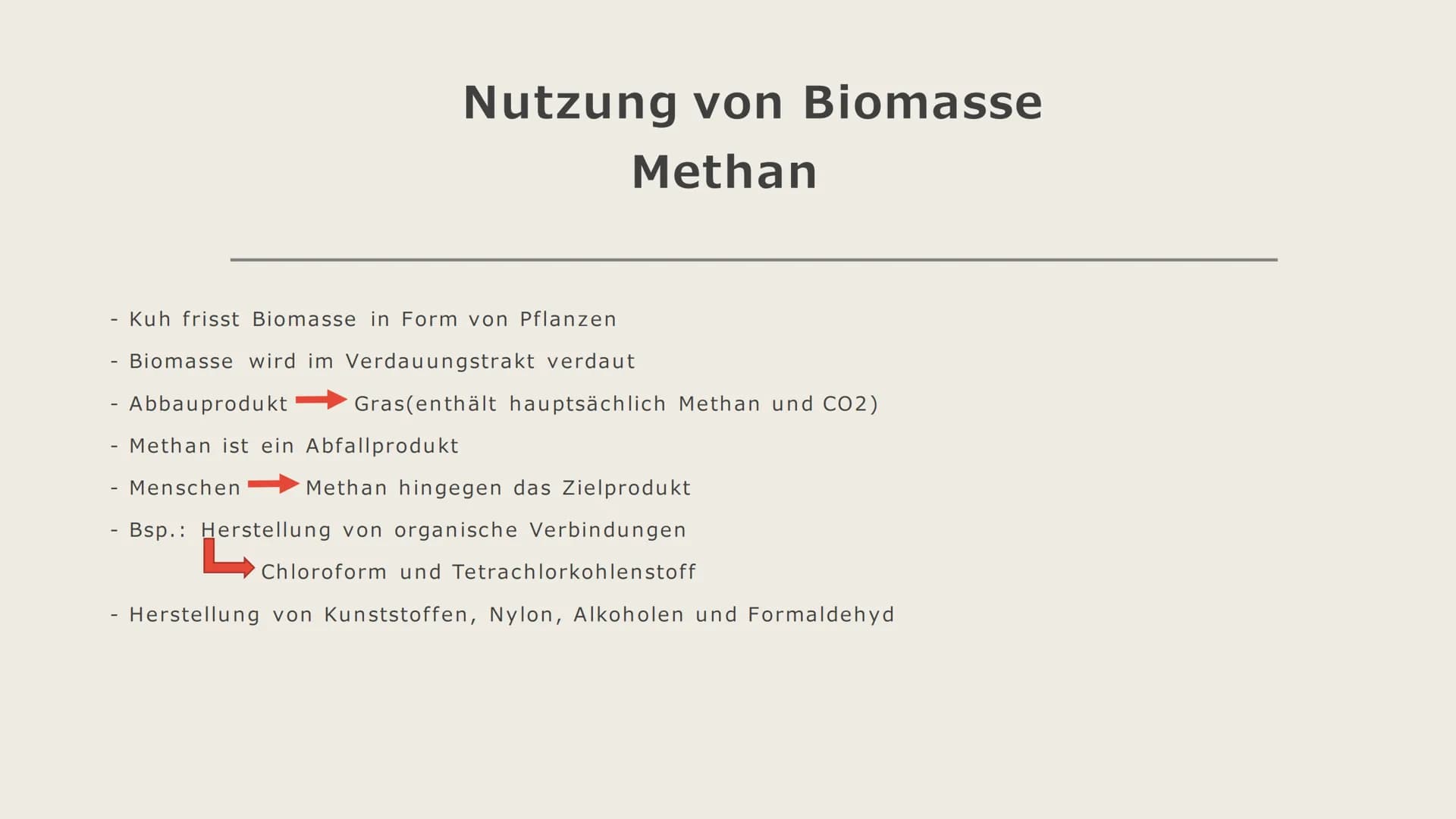 Nutzung von Biomasse
Methan

- Kuh frisst Biomasse in Form von Pflanzen

- Biomasse wird im Verdauungstrakt verdaut

- Abbauprodukt → Gras(enthält hauptsächlich Methan und CO2)

- Methan ist ein Abfallprodukt

- Menschen → Methan hingegen das Zielprodukt

- Bsp.: Herstellung von organische Verbindungen
→ Chloroform und Tetrachlorkohlenstoff

- Herstellung von Kunststoffen, Nylon, Alkoholen und Formaldehyd